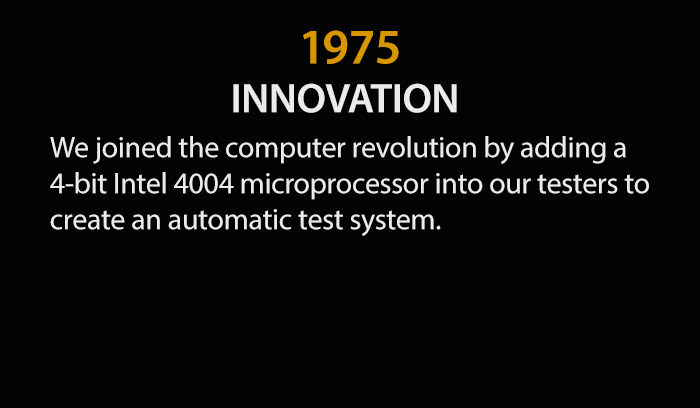 1975
INNOVATION

We joined the computer revolution by adding a 4-bit Intel 4004 microprocessor into our testers to create an automatic test system.